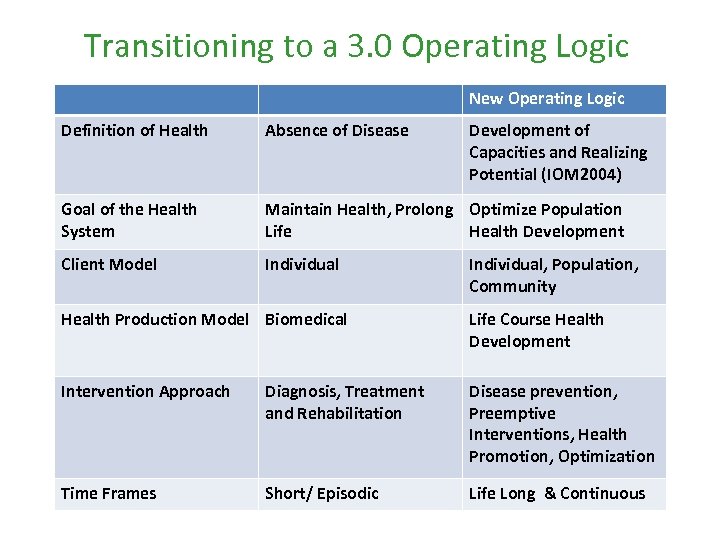 Transitioning to a 3.0 Operating Logic

| | | New Operating Logic |
|---|---|---|
| Definition of Health | Absence of Disease | Development of Capacities and Realizing Potential (IOM2004) |
| Goal of the Health System | Maintain Health, Prolong Life | Optimize Population Health Development |
| Client Model | Individual | Individual, Population, Community |
| Health Production Model | Biomedical | Life Course Health Development |
| Intervention Approach | Diagnosis, Treatment and Rehabilitation | Disease prevention, Preemptive Interventions, Health Promotion, Optimization |
| Time Frames | Short/ Episodic | Life Long & Continuous |